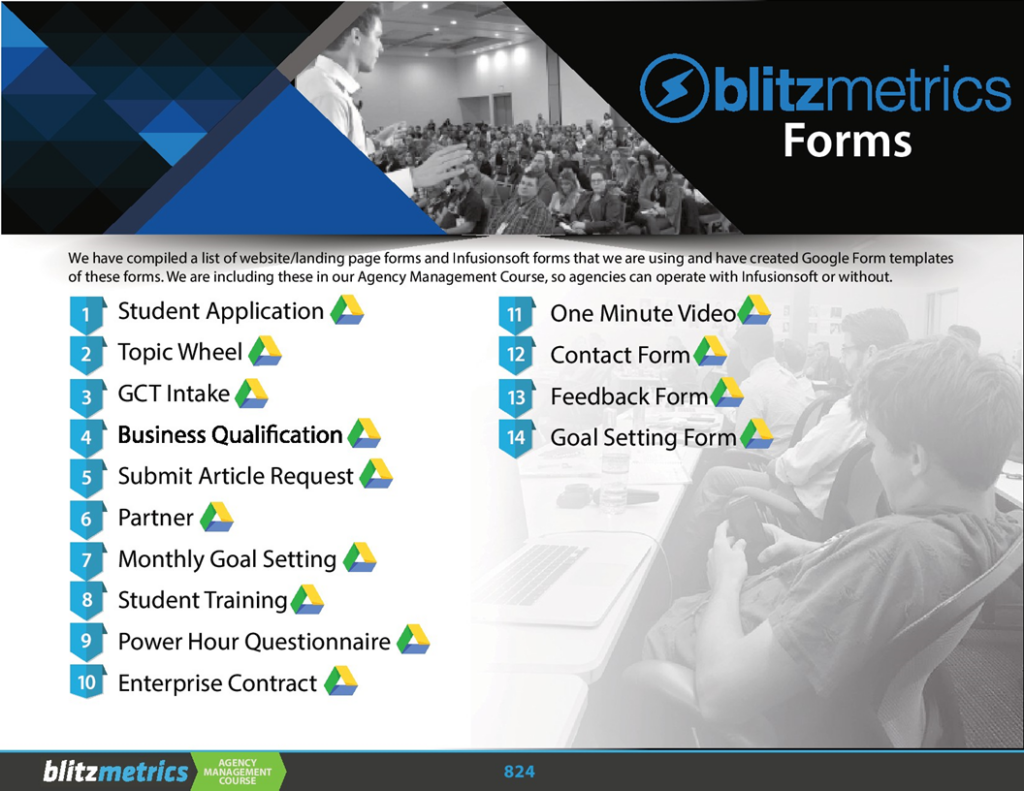 blitzmetrics
Forms

We have compiled a list of website/landing page forms and Infusionsoft forms that we are using and have created Google Form templates of these forms. We are including these in our Agency Management Course, so agencies can operate with Infusionsoft or without.

1 Student Application
2 Topic Wheel
3 GCT Intake
4 Business Qualification
5 Submit Article Request
6 Partner
7 Monthly Goal Setting
8 Student Training
9 Power Hour Questionnaire
10 Enterprise Contract

11 One Minute Video
12 Contact Form
13 Feedback Form
14 Goal Setting Form

blitzmetrics AGENCY MANAGEMENT COURSE
824